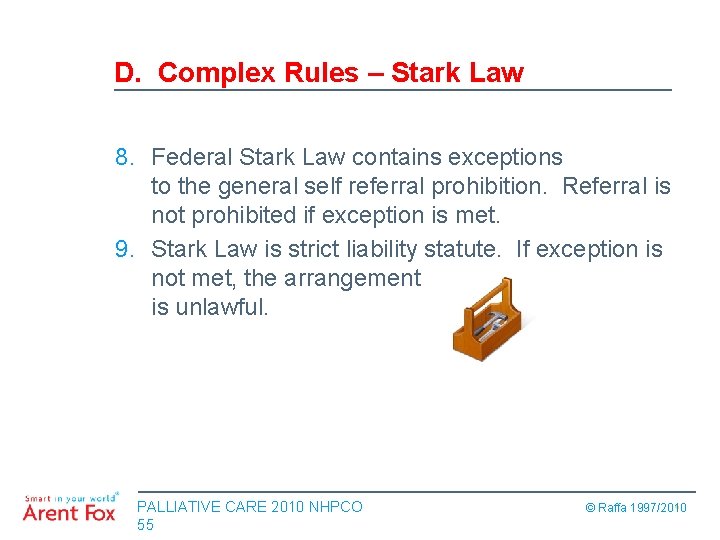 D. Complex Rules – Stark Law

8. Federal Stark Law contains exceptions to the general self referral prohibition. Referral is not prohibited if exception is met.

9. Stark Law is strict liability statute. If exception is not met, the arrangement is unlawful.

Smart in your world®
Arent Fox

PALLIATIVE CARE 2010 NHPCO
55

© Raffa 1997/2010